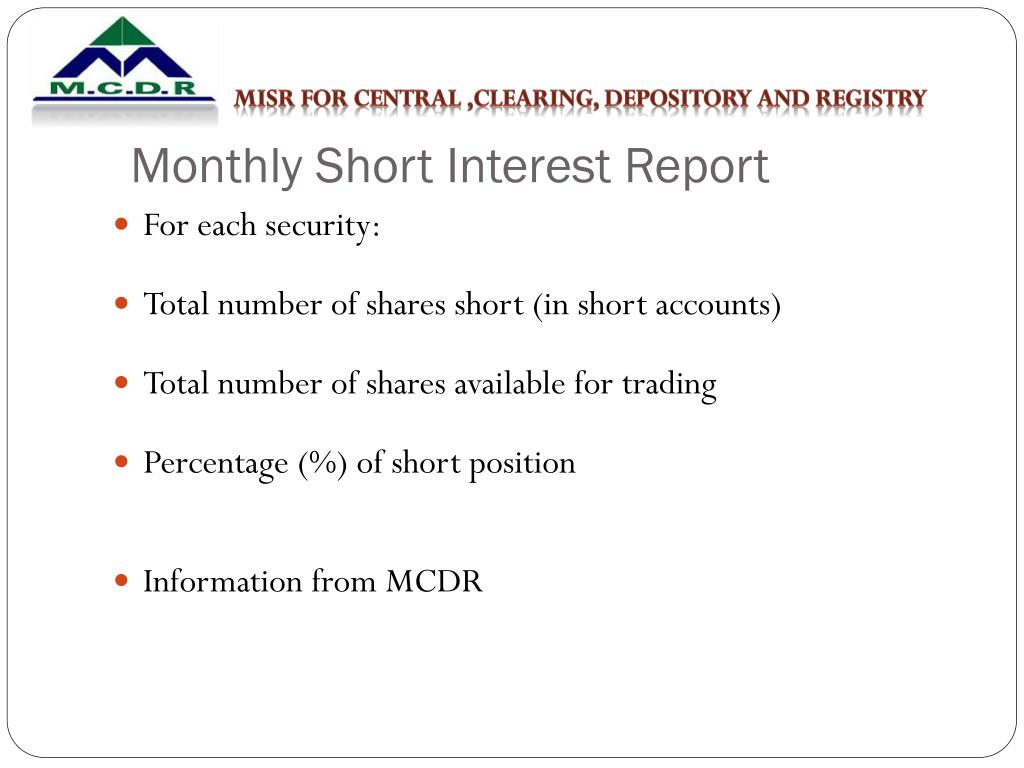 M.C.D.R

MISR FOR CENTRAL ,CLEARING, DEPOSITORY AND REGISTRY

Monthly Short Interest Report

- For each security:
- Total number of shares short (in short accounts)
- Total number of shares available for trading
- Percentage (%) of short position
- Information from MCDR